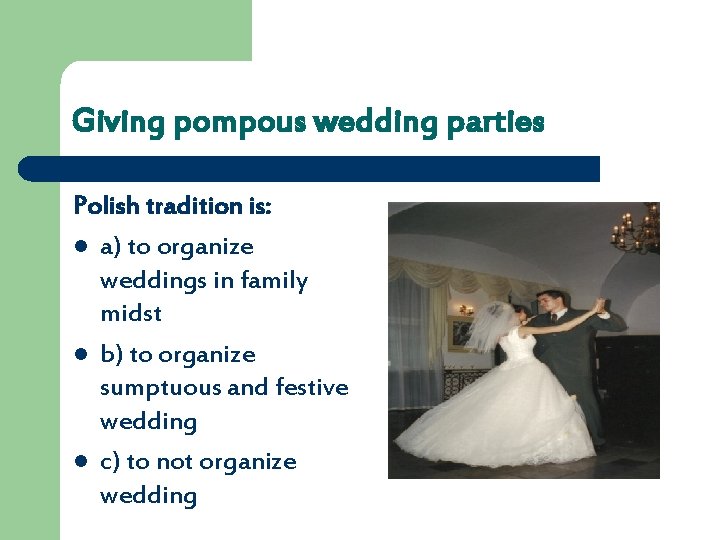 Giving pompous wedding parties

Polish tradition is:

- a) to organize weddings in family midst
- b) to organize sumptuous and festive wedding
- c) to not organize wedding